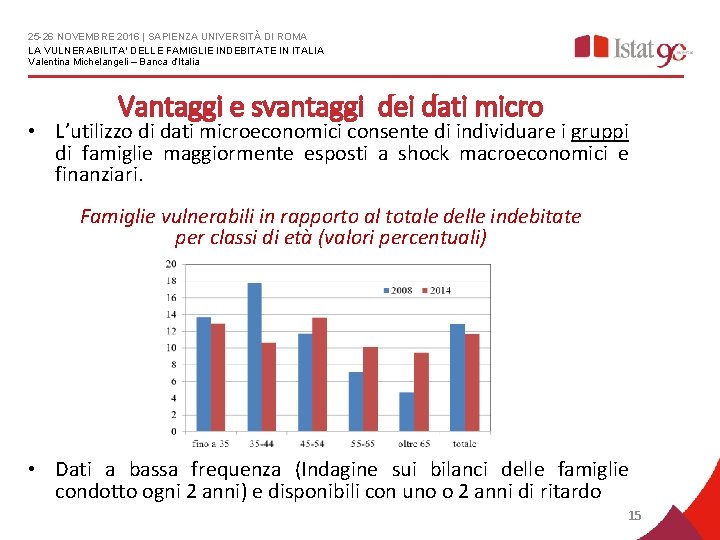 25-26 NOVEMBRE 2016 | SAPIENZA UNIVERSITÀ DI ROMA
LA VULNERABILITA' DELLE FAMIGLIE INDEBITATE IN ITALIA
Valentina Michelangeli – Banca d'Italia

Istat 90

Vantaggi e svantaggi dei dati micro

• L'utilizzo di dati microeconomici consente di individuare i gruppi di famiglie maggiormente esposti a shock macroeconomici e finanziari.

Famiglie vulnerabili in rapporto al totale delle indebitate per classi di età (valori percentuali)

20
18
16
14
12
10
8
6
4
2
0

2008 2014

fino a 35 35-44 45-54 55-65 oltre 65 totale

• Dati a bassa frequenza (Indagine sui bilanci delle famiglie condotto ogni 2 anni) e disponibili con uno o 2 anni di ritardo

15